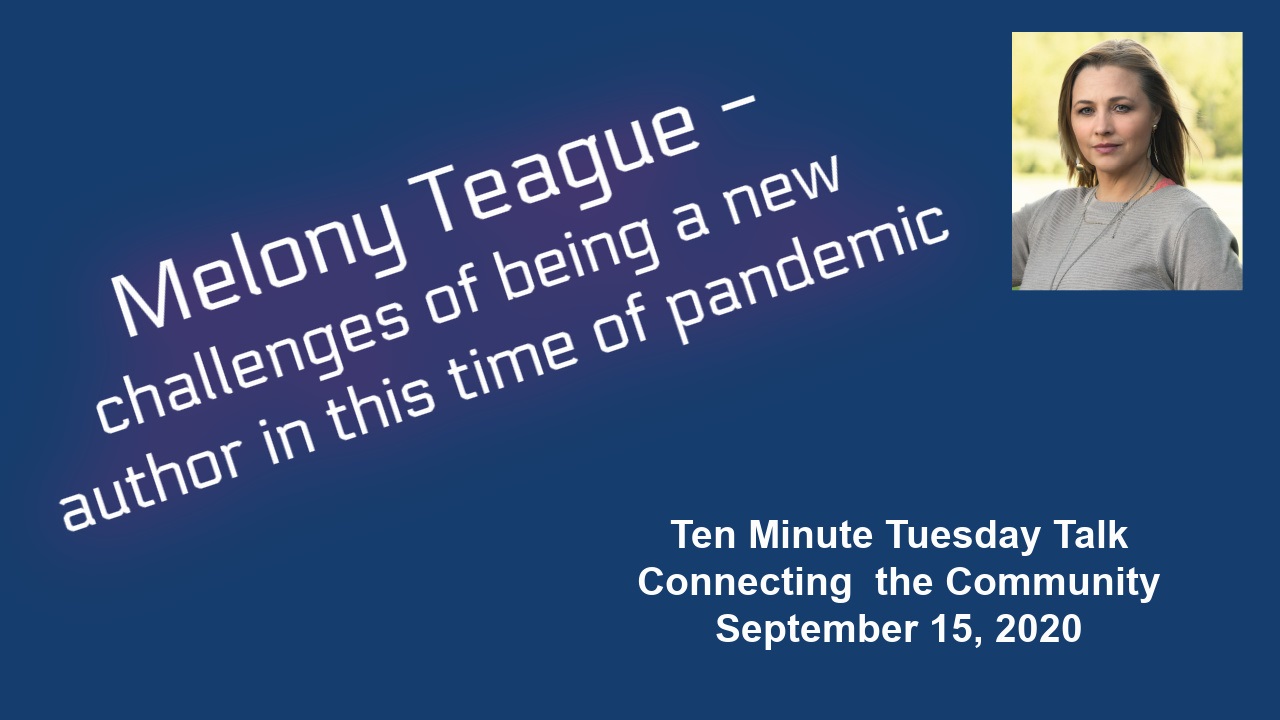 Melony Teague – challenges of being a new author in this time of pandemic

Ten Minute Tuesday Talk
Connecting  the Community
September 15, 2020